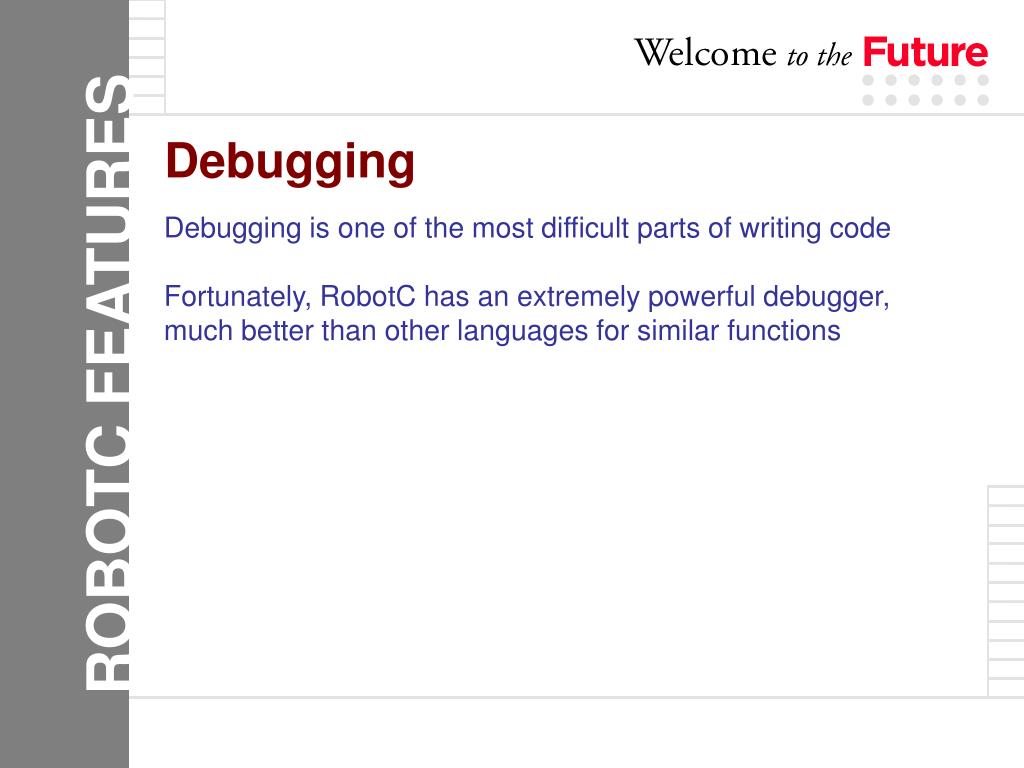 ROBOTC FEATURES

Welcome to the Future

Debugging

Debugging is one of the most difficult parts of writing code

Fortunately, RobotC has an extremely powerful debugger, much better than other languages for similar functions